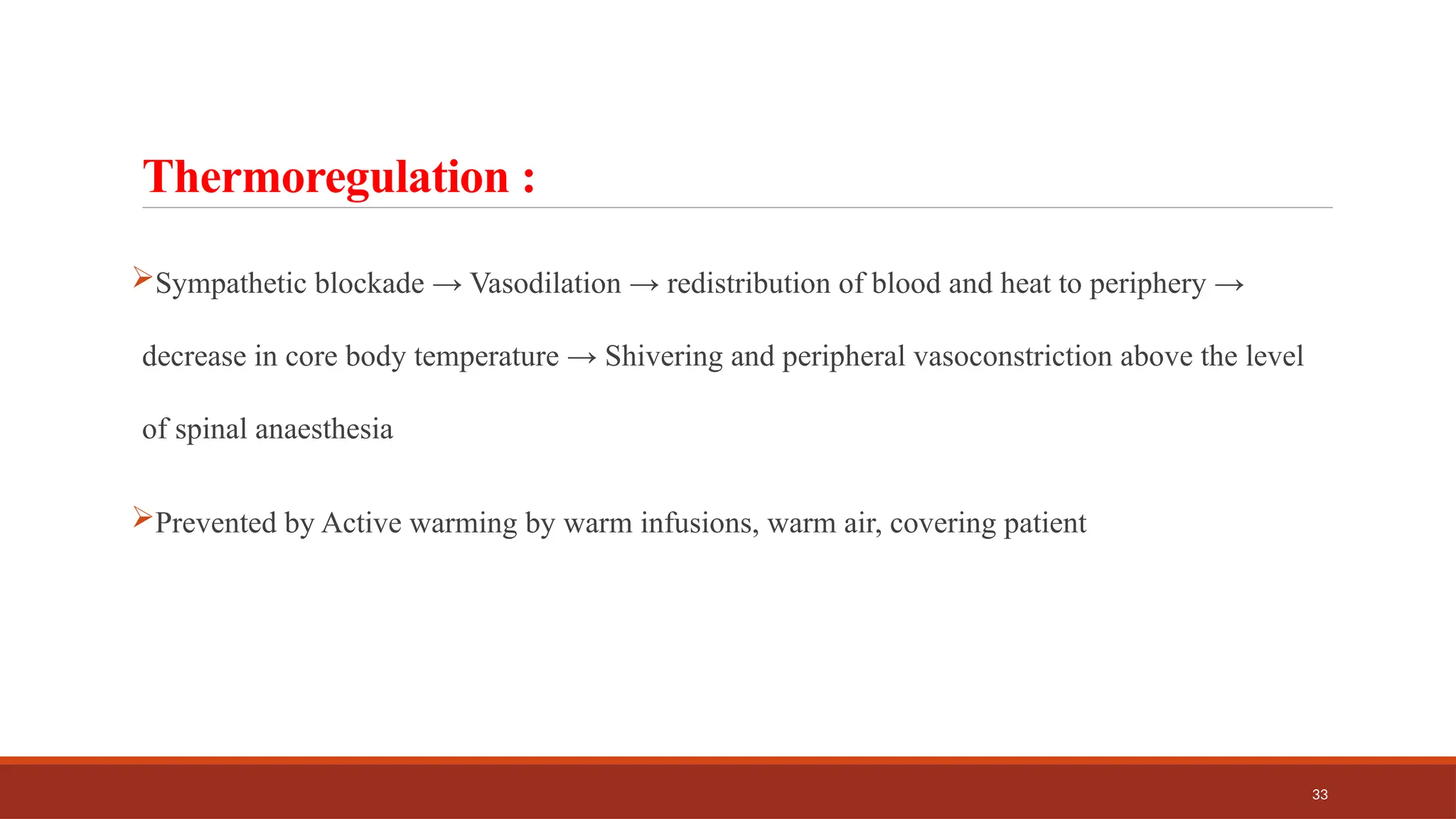 Thermoregulation :

➢Sympathetic blockade → Vasodilation → redistribution of blood and heat to periphery → decrease in core body temperature → Shivering and peripheral vasoconstriction above the level of spinal anaesthesia

➢Prevented by Active warming by warm infusions, warm air, covering patient

33